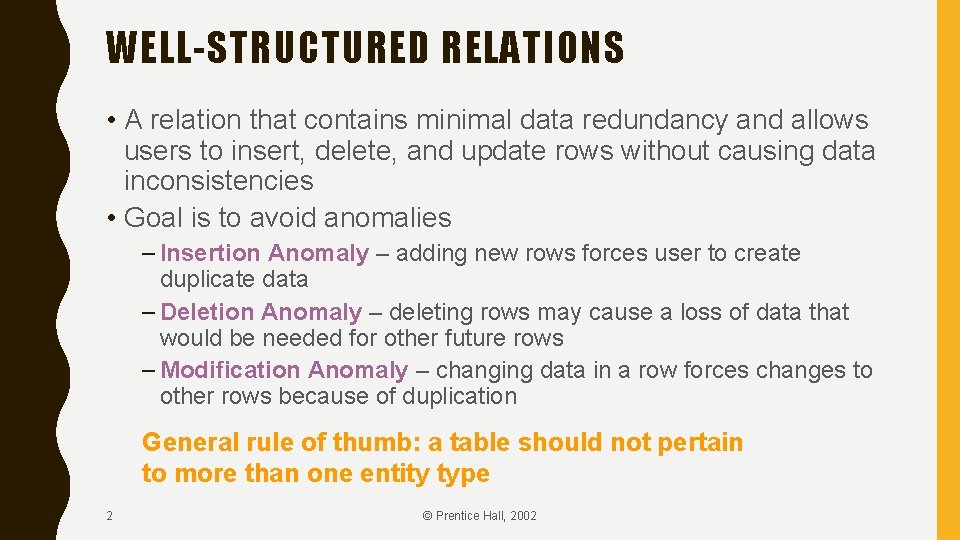 WELL-STRUCTURED RELATIONS

• A relation that contains minimal data redundancy and allows users to insert, delete, and update rows without causing data inconsistencies
• Goal is to avoid anomalies
– Insertion Anomaly – adding new rows forces user to create duplicate data
– Deletion Anomaly – deleting rows may cause a loss of data that would be needed for other future rows
– Modification Anomaly – changing data in a row forces changes to other rows because of duplication

General rule of thumb: a table should not pertain to more than one entity type

2

© Prentice Hall, 2002